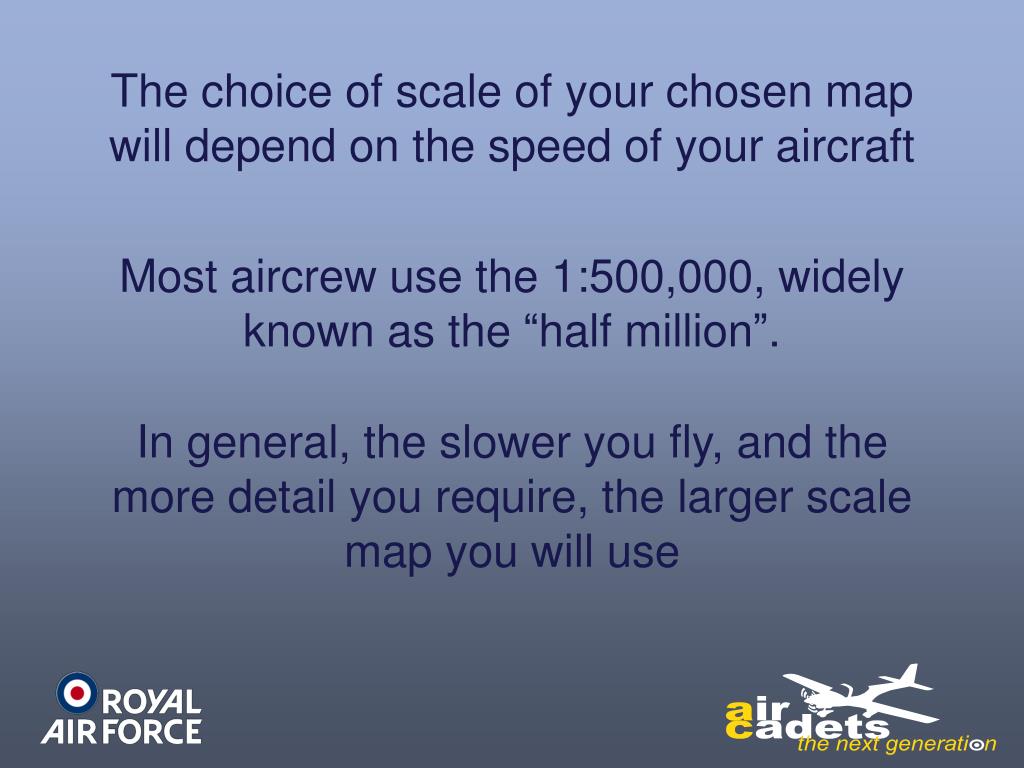 The choice of scale of your chosen map will depend on the speed of your aircraft

Most aircrew use the 1:500,000, widely known as the “half million”.

In general, the slower you fly, and the more detail you require, the larger scale map you will use

ROYAL AIR FORCE

air cadets
the next generation